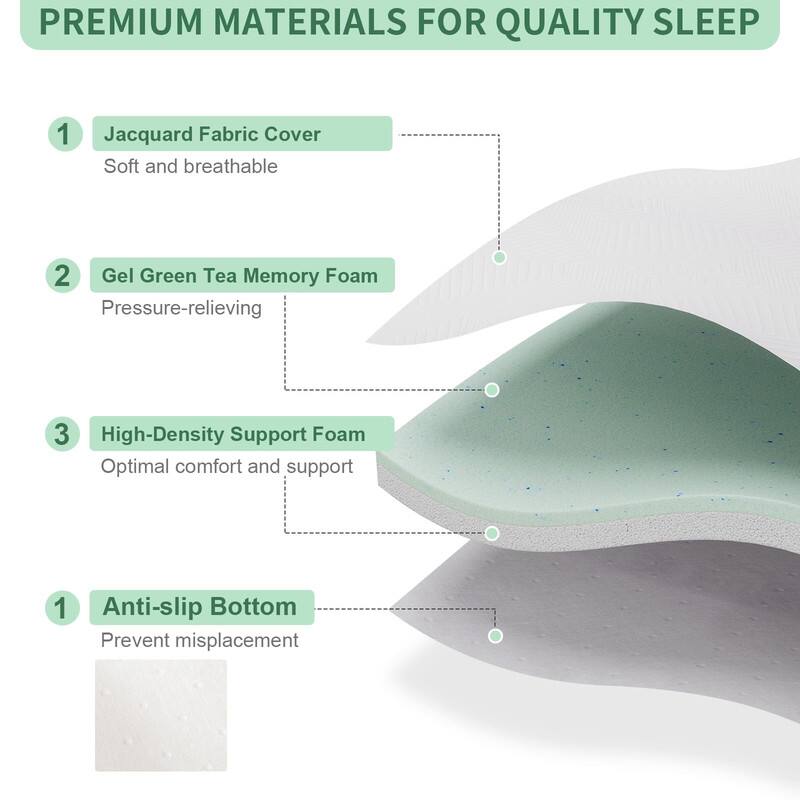 PREMIUM MATERIALS FOR QUALITY SLEEP

1 Jacquard Fabric Cover
Soft and breathable

2 Gel Green Tea Memory Foam
Pressure-relieving

3 High-Density Support Foam
Optimal comfort and support

1 Anti-slip Bottom
Prevent misplacement